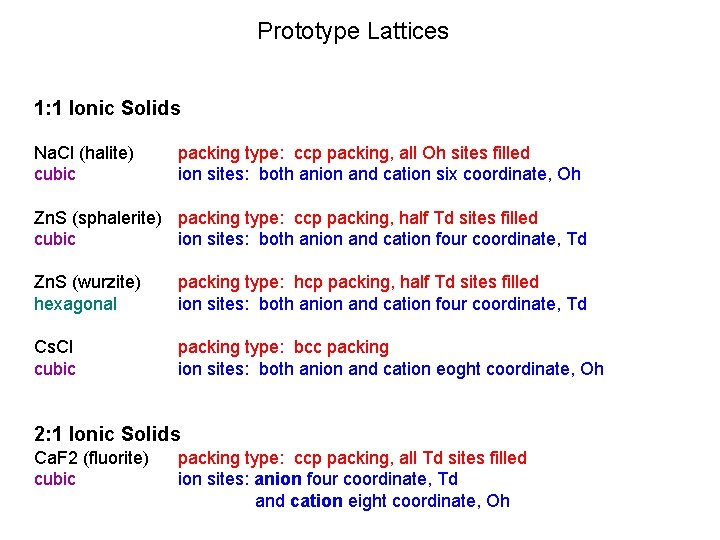 Prototype Lattices

1:1 Ionic Solids

NaCl (halite) packing type: ccp packing, all Oh sites filled
cubic ion sites: both anion and cation six coordinate, Oh

ZnS (sphalerite) packing type: ccp packing, half Td sites filled
cubic ion sites: both anion and cation four coordinate, Td

ZnS (wurzite) packing type: hcp packing, half Td sites filled
hexagonal ion sites: both anion and cation four coordinate, Td

CsCl packing type: bcc packing
cubic ion sites: both anion and cation eoght coordinate, Oh

2:1 Ionic Solids
CaF2 (fluorite) packing type: ccp packing, all Td sites filled
cubic ion sites: anion four coordinate, Td
and cation eight coordinate, Oh